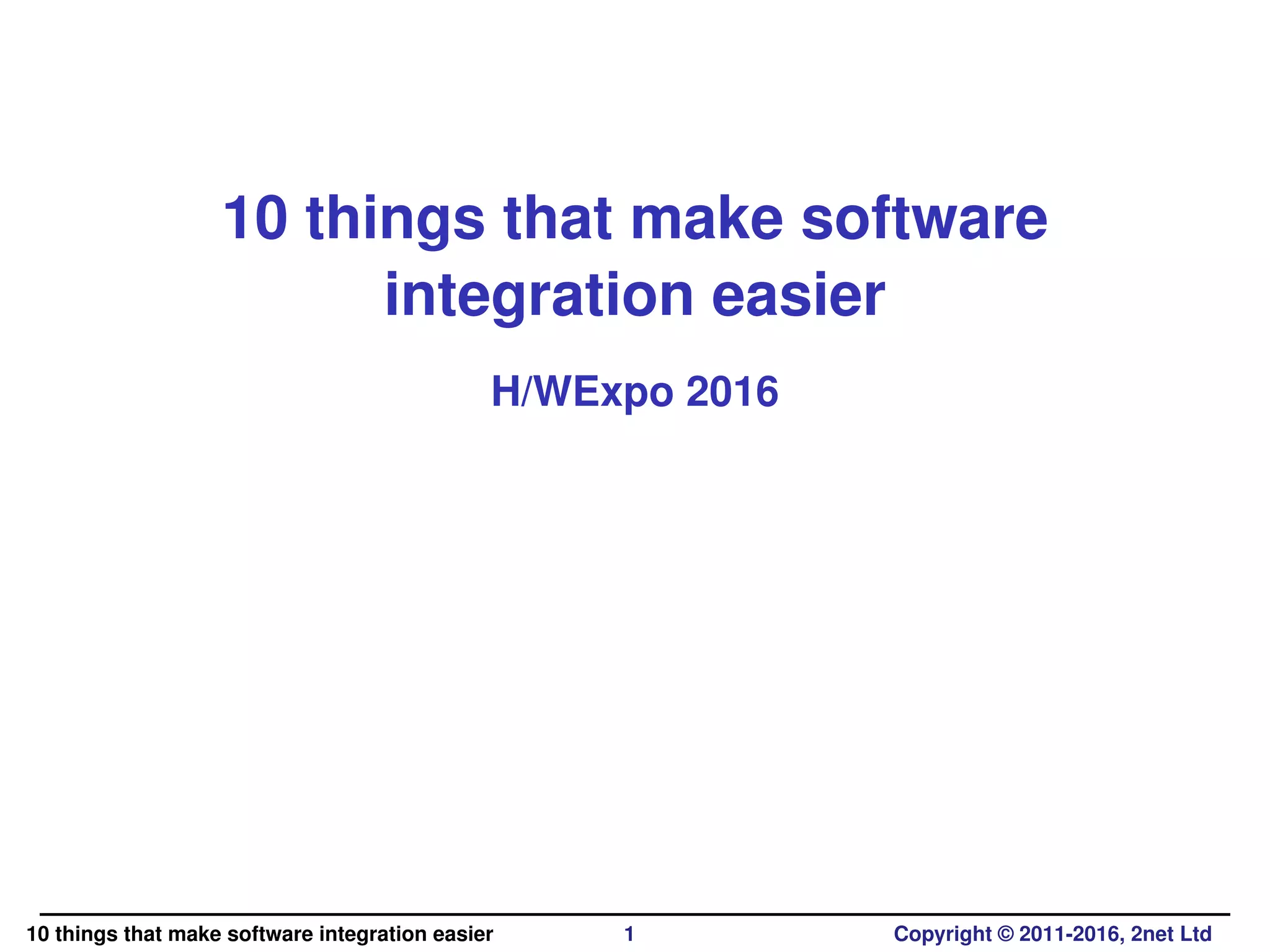 10 things that make software integration easier

H/WExpo 2016

10 things that make software integration easier 1 Copyright © 2011-2016, 2net Ltd